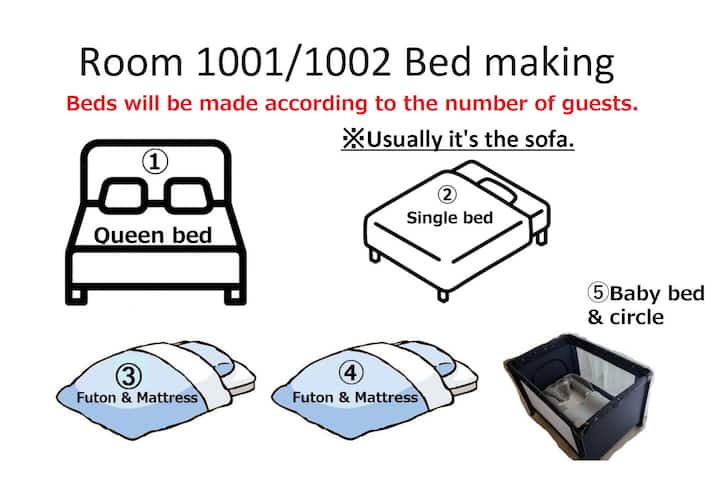 Room 1001/1002 Bed making

Beds will be made according to the number of guests.

※Usually it's the sofa.

①
Queen bed

②
Single bed

⑤Baby bed & circle

③
Futon & Mattress

④
Futon & Mattress